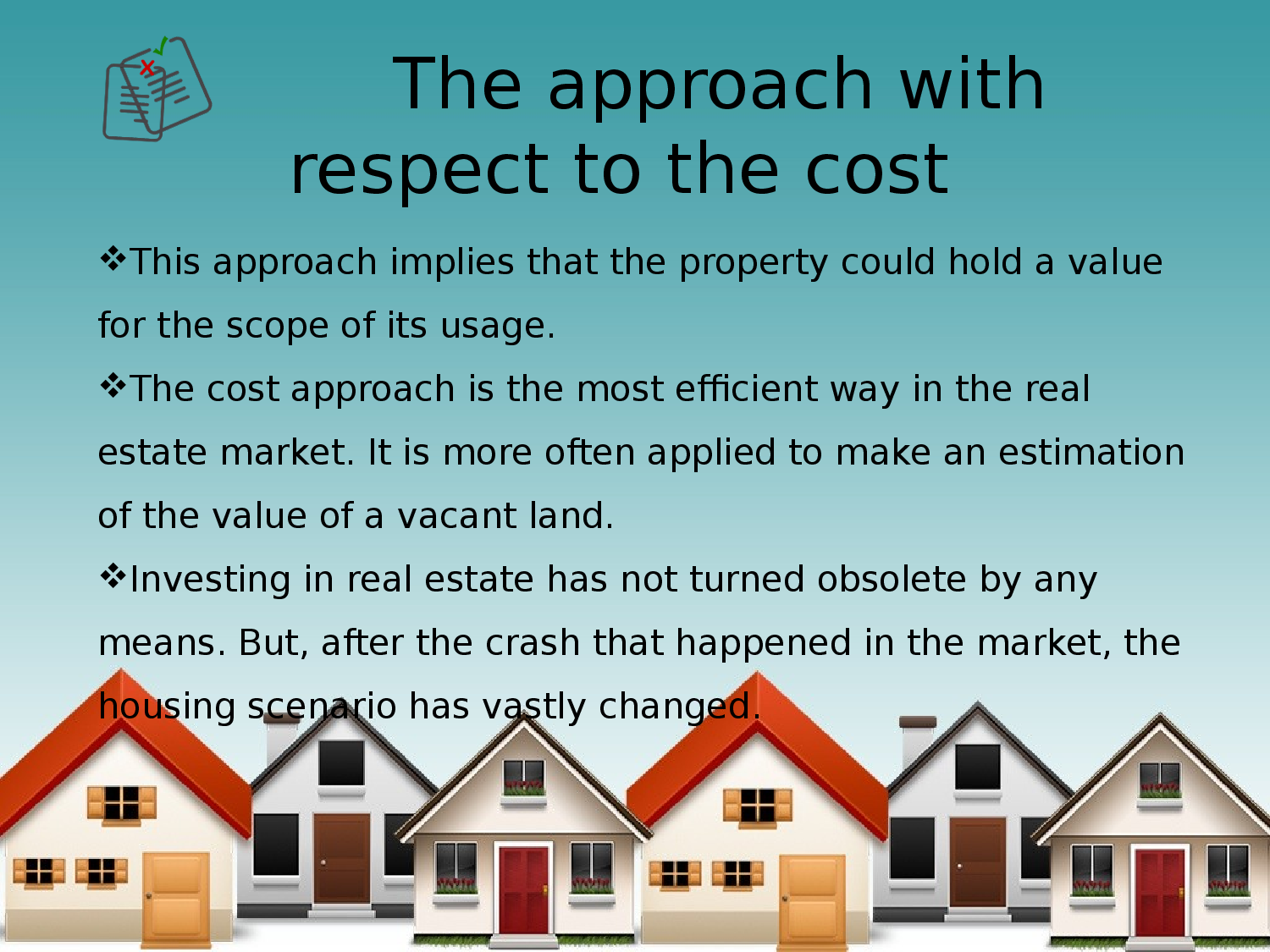 The approach with respect to the cost

❖This approach implies that the property could hold a value for the scope of its usage.

❖The cost approach is the most efficient way in the real estate market. It is more often applied to make an estimation of the value of a vacant land.

❖Investing in real estate has not turned obsolete by any means. But, after the crash that happened in the market, the housing scenario has vastly changed.